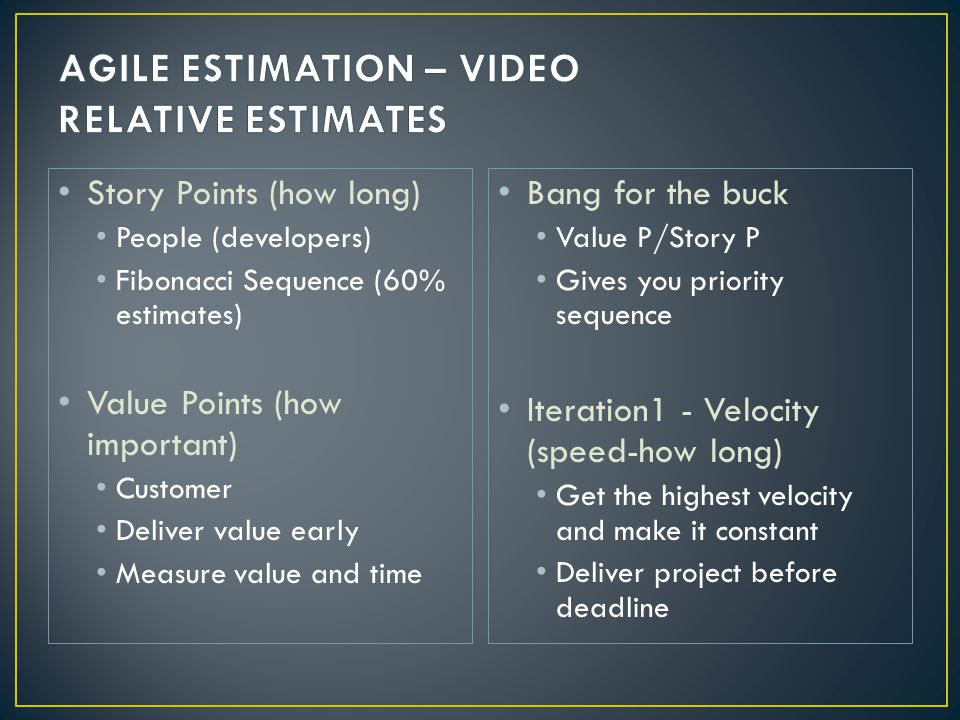 AGILE ESTIMATION – VIDEO
RELATIVE ESTIMATES

• Story Points (how long)
• People (developers)
• Fibonacci Sequence (60% estimates)

• Value Points (how important)
• Customer
• Deliver value early
• Measure value and time

• Bang for the buck
• Value P/Story P
• Gives you priority sequence

• Iteration1 - Velocity (speed-how long)
• Get the highest velocity and make it constant
• Deliver project before deadline